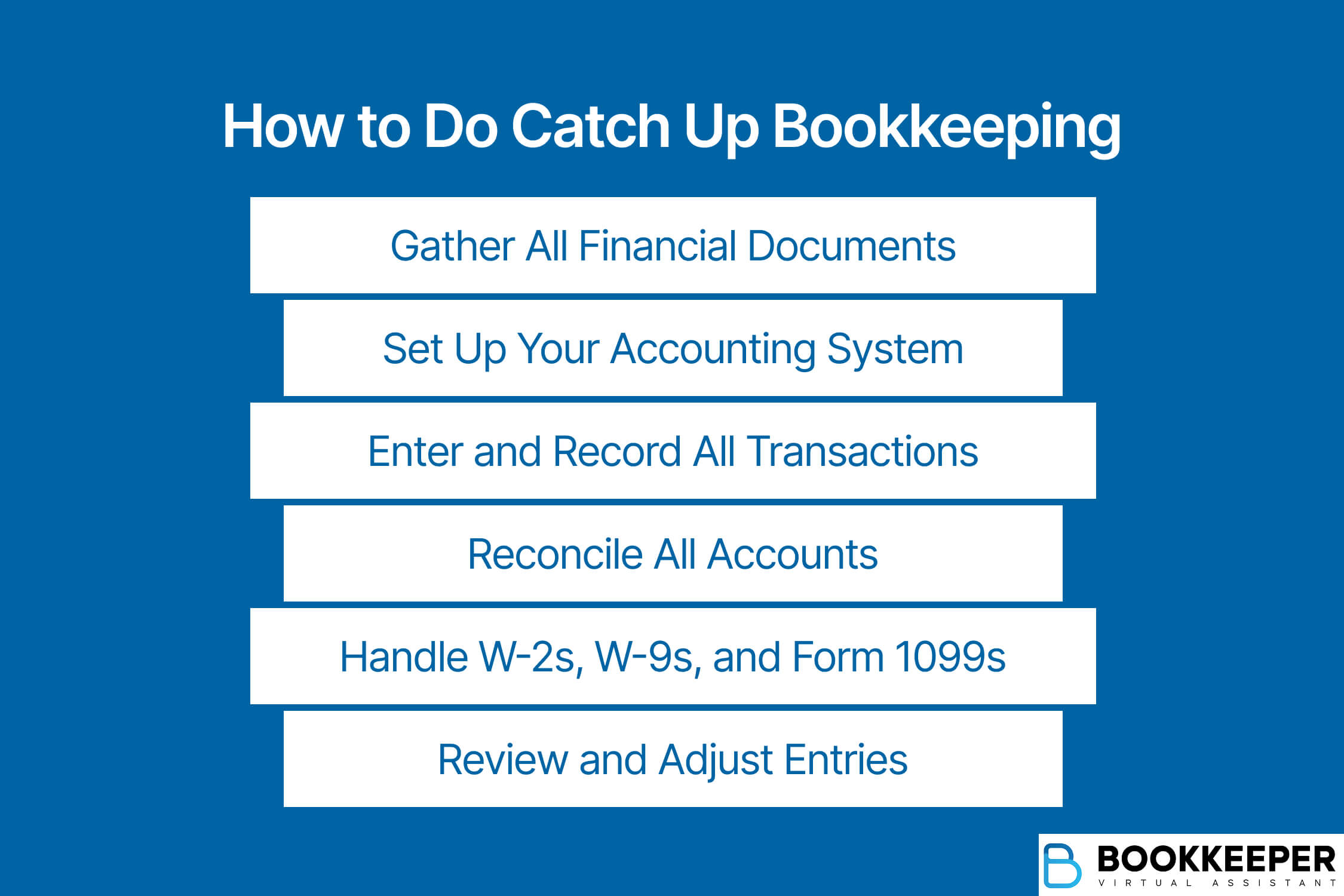 How to Do Catch Up Bookkeeping

Gather All Financial Documents

Set Up Your Accounting System

Enter and Record All Transactions

Reconcile All Accounts

Handle W-2s, W-9s, and Form 1099s

Review and Adjust Entries

BOOKKEEPER
VIRTUAL ASSISTANT